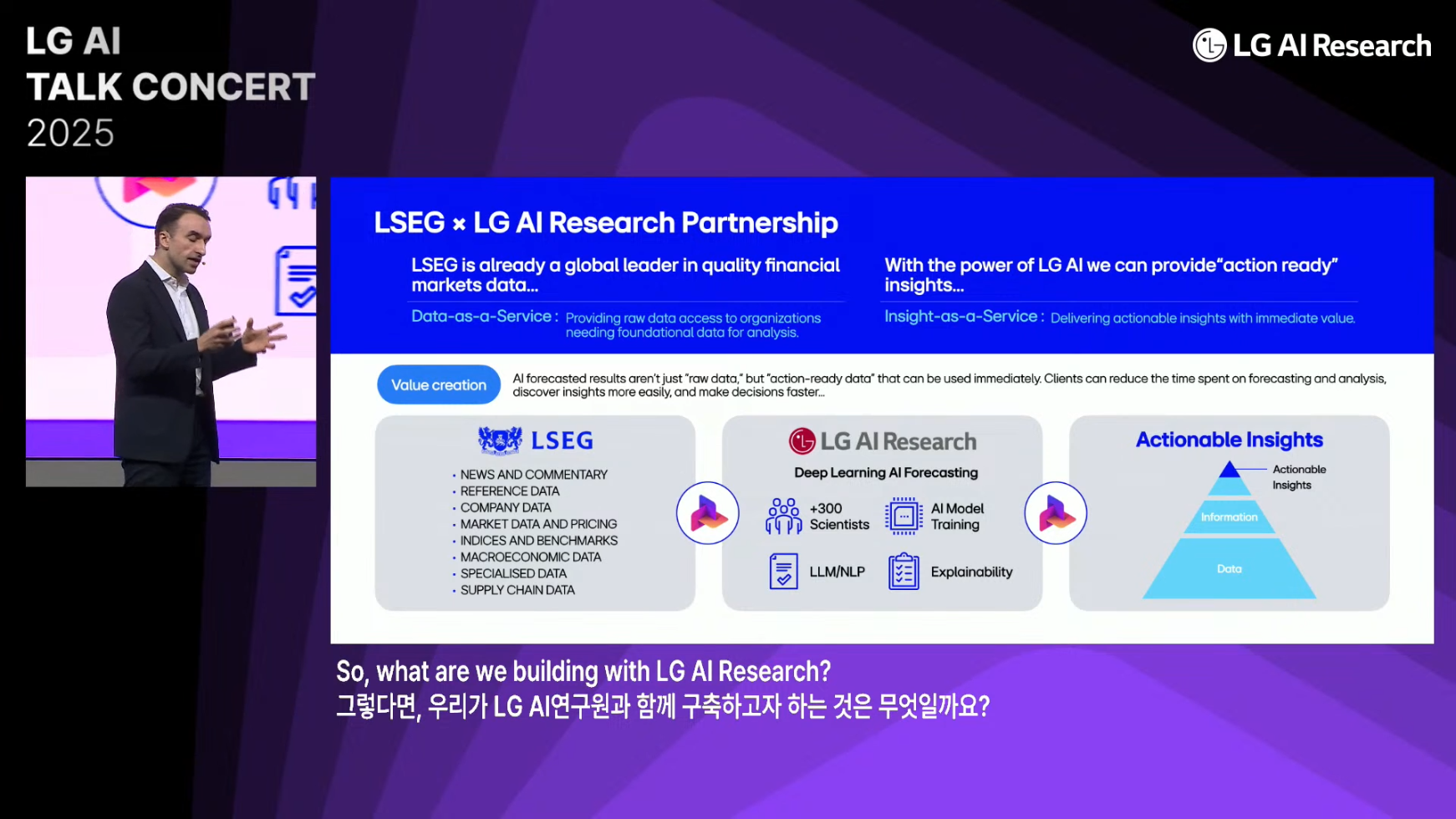 LG AI
TALK CONCERT
2025

LG AI Research

LSEG × LG AI Research Partnership

LSEG is already a global leader in quality financial markets data...

Data-as-a-Service : Providing raw data access to organizations needing foundational data for analysis.

With the power of LG AI we can provide"action ready" insights...

Insight-as-a-Service : Delivering actionable insights with immediate value.

Value creation

AI forecasted results aren't just "raw data," but "action-ready data" that can be used immediately. Clients can reduce the time spent on forecasting and analysis, discover insights more easily, and make decisions faster...

LSEG
• NEWS AND COMMENTARY
• REFERENCE DATA
• COMPANY DATA
• MARKET DATA AND PRICING
• INDICES AND BENCHMARKS
• MACROECONOMIC DATA
• SPECIALISED DATA
• SUPPLY CHAIN DATA

LG AI Research
Deep Learning AI Forecasting
+300 Scientists
AI Model Training
LLM/NLP
Explainability

Actionable Insights
Actionable Insights
Information
Data

So, what are we building with LG AI Research?
그렇다면, 우리가 LG AI연구원과 함께 구축하고자 하는 것은 무엇일까요?